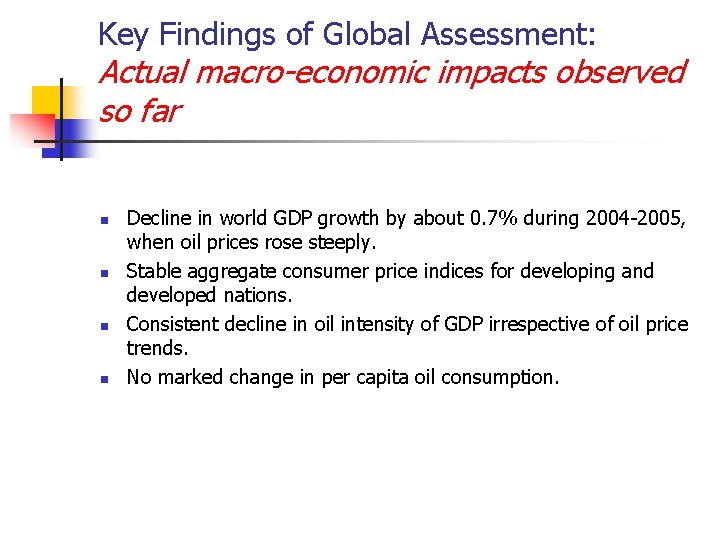 Key Findings of Global Assessment:
Actual macro-economic impacts observed so far

- Decline in world GDP growth by about 0.7% during 2004-2005, when oil prices rose steeply.
- Stable aggregate consumer price indices for developing and developed nations.
- Consistent decline in oil intensity of GDP irrespective of oil price trends.
- No marked change in per capita oil consumption.